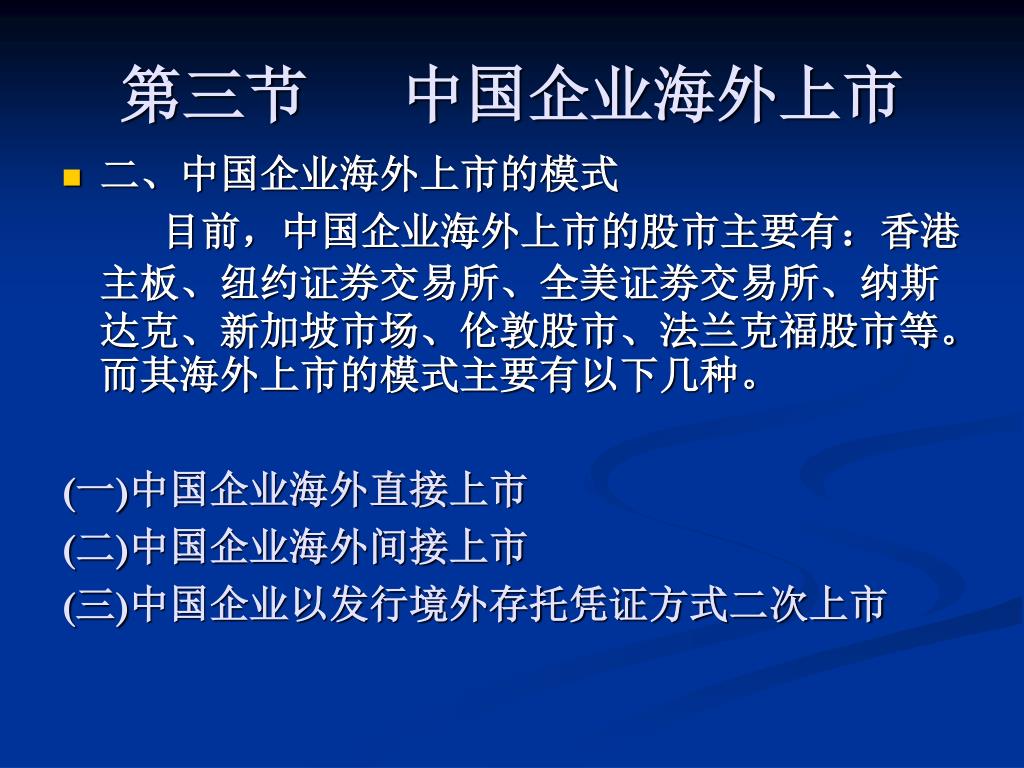 第三节　　中国企业海外上市

二、中国企业海外上市的模式

目前，中国企业海外上市的股市主要有：香港主板、纽约证券交易所、全美证券交易所、纳斯达克、新加坡市场、伦敦股市、法兰克福股市等。而其海外上市的模式主要有以下几种。

(一)中国企业海外直接上市
(二)中国企业海外间接上市
(三)中国企业以发行境外存托凭证方式二次上市